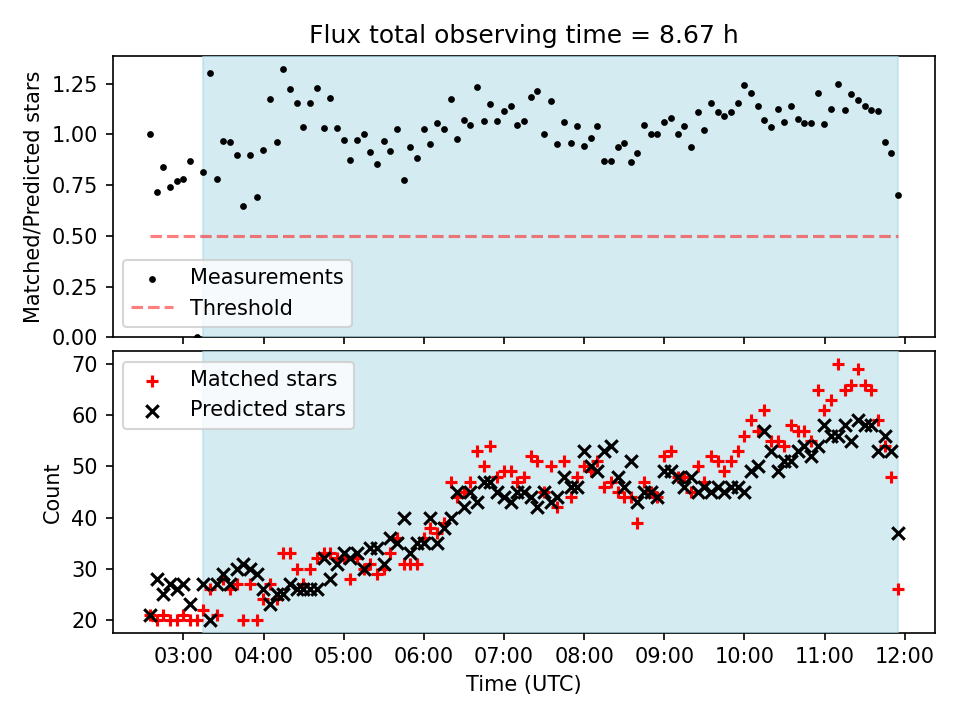 Flux total observing time = 8.67 h

Matched/Predicted stars

1.25
1.00
0.75
0.50
0.25
0.00

Measurements
Threshold

Count

70
60
50
40
30
20

Matched stars
Predicted stars

03:00 04:00 05:00 06:00 07:00 08:00 09:00 10:00 11:00 12:00

Time (UTC)